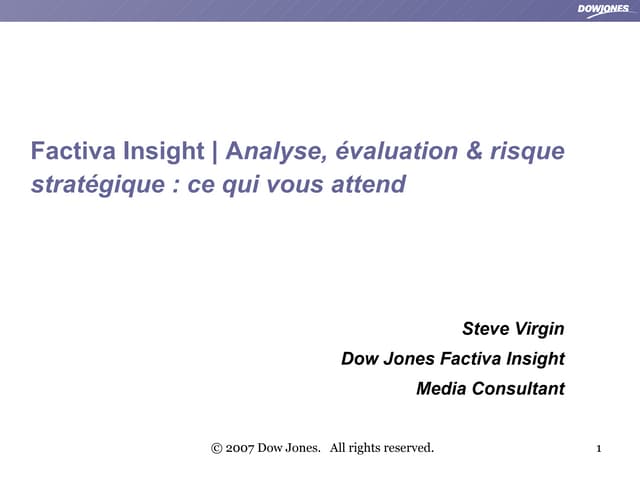 DOWJONES

Factiva Insight | Analyse, évaluation & risque stratégique : ce qui vous attend

Steve Virgin

Dow Jones Factiva Insight

Media Consultant

© 2007 Dow Jones. All rights reserved.

1